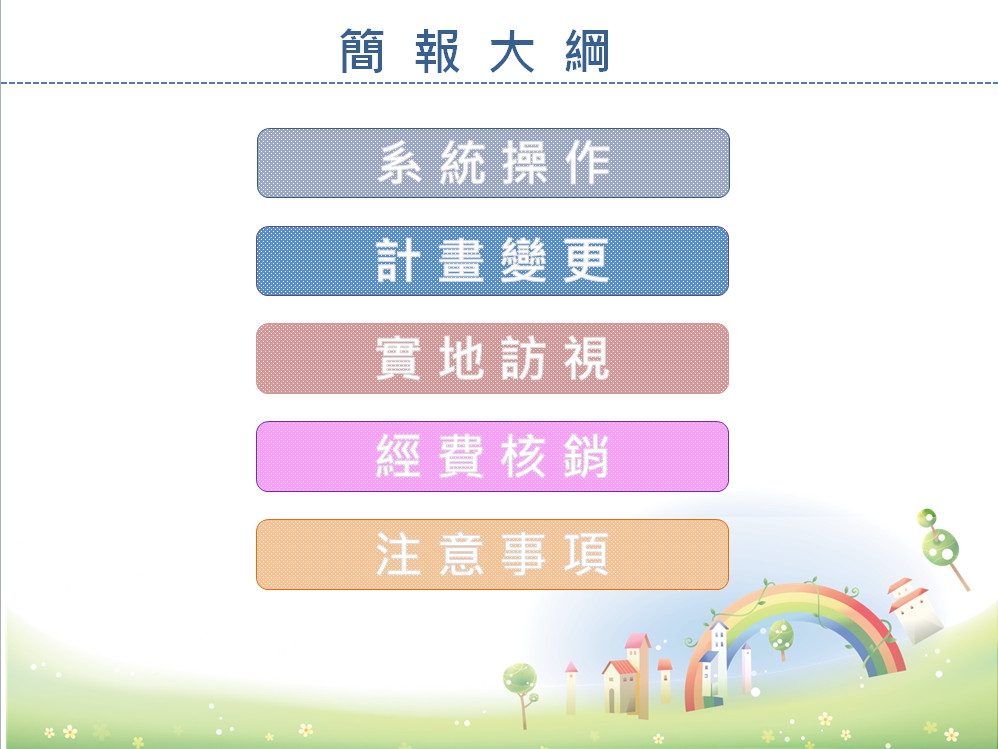 簡報大綱

系統操作

計畫變更

實地訪視

經費核銷

注意事項